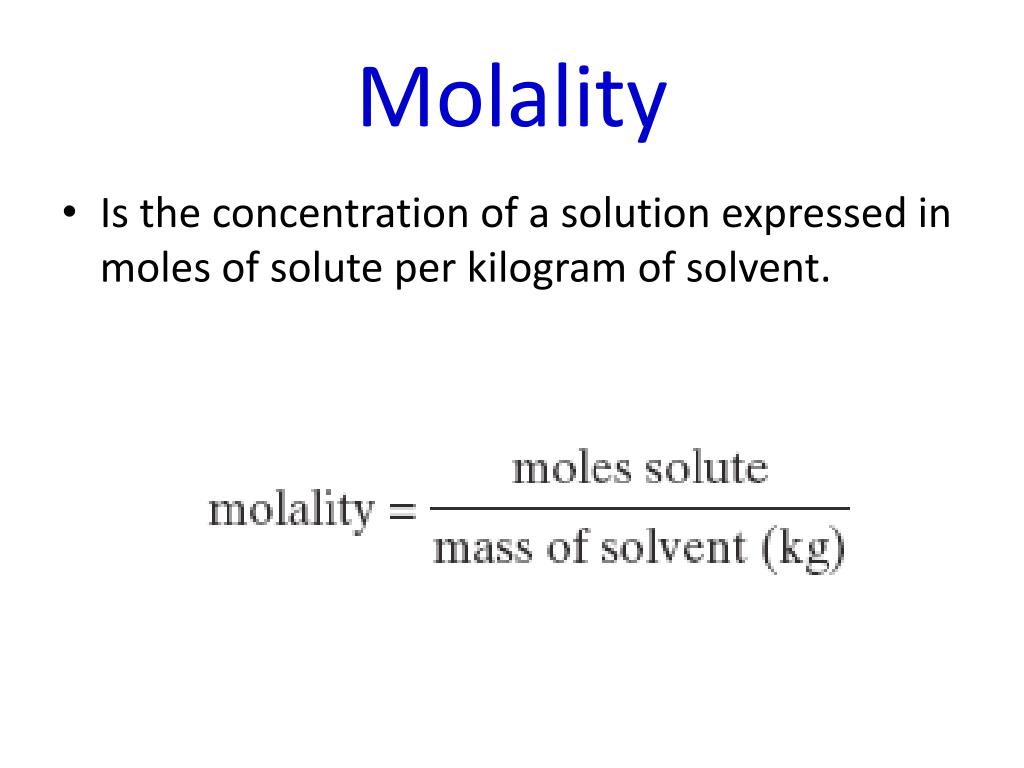 Molality

• Is the concentration of a solution expressed in moles of solute per kilogram of solvent.

$\text{molality} = \frac{\text{moles solute}}{\text{mass of solvent (kg)}}$